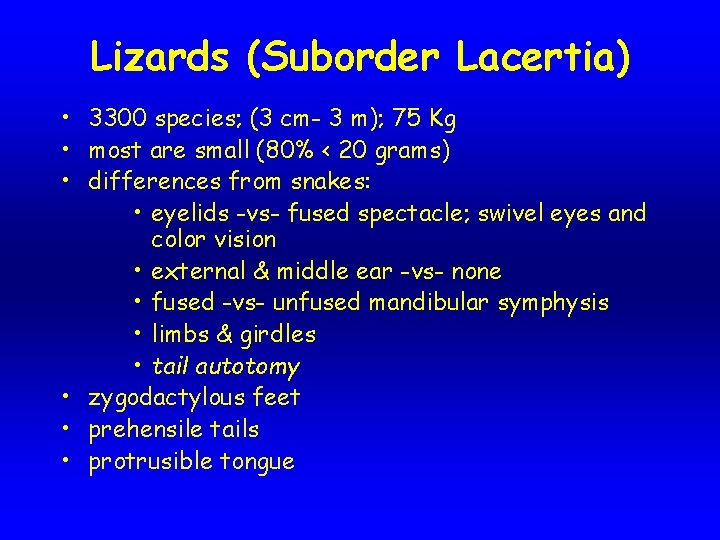 Lizards (Suborder Lacertia)

• 3300 species; (3 cm- 3 m); 75 Kg
• most are small (80% < 20 grams)
• differences from snakes:
  • eyelids -vs- fused spectacle; swivel eyes and color vision
  • external & middle ear -vs- none
  • fused -vs- unfused mandibular symphysis
  • limbs & girdles
  • tail autotomy
• zygodactylous feet
• prehensile tails
• protrusible tongue